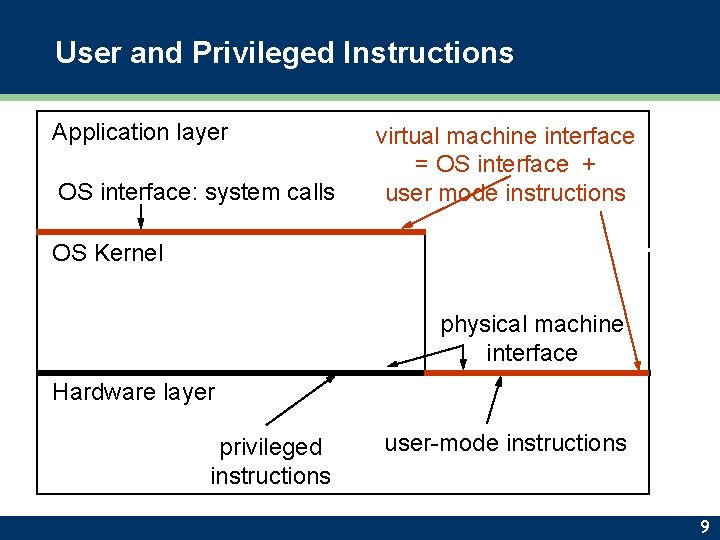 User and Privileged Instructions

Application layer

virtual machine interface = OS interface + user mode instructions

OS interface: system calls

OS Kernel

physical machine interface

Hardware layer

privileged instructions

user-mode instructions

9